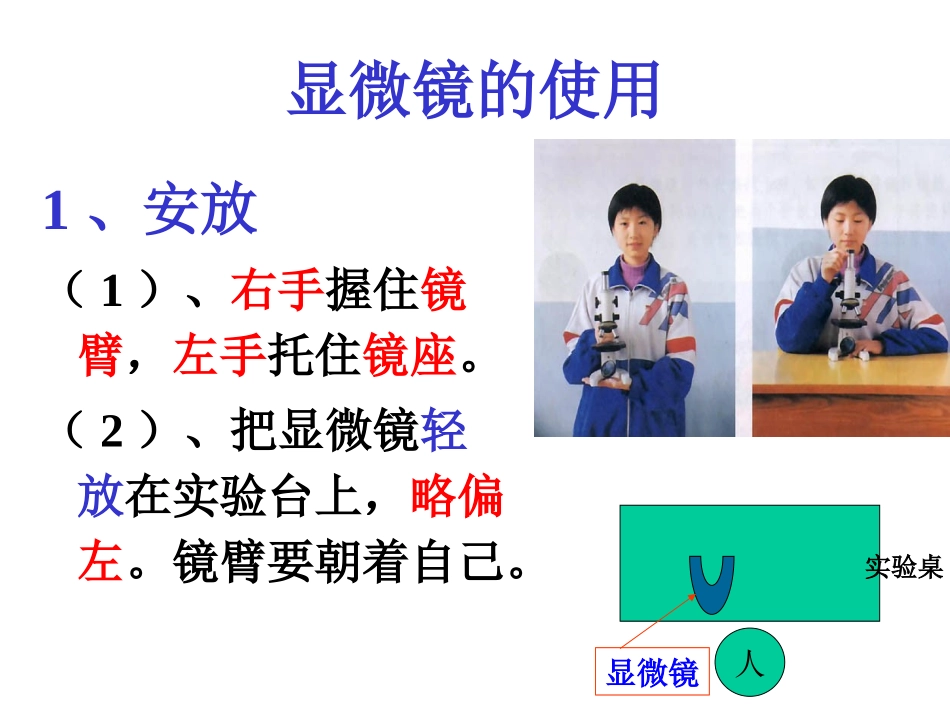 显微镜的使用

1、安放

（1）、右手握住镜臂，左手托住镜座。

（2）、把显微镜轻放在实验台上，略偏左。镜臂要朝着自己。

实验桌

显微镜

人